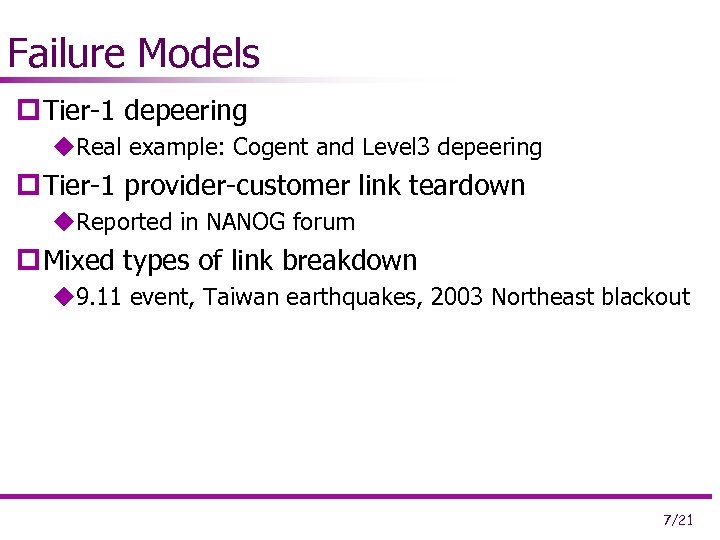 Failure Models

Tier-1 depeering

Real example: Cogent and Level3 depeering

Tier-1 provider-customer link teardown

Reported in NANOG forum

Mixed types of link breakdown

9.11 event, Taiwan earthquakes, 2003 Northeast blackout

7/21